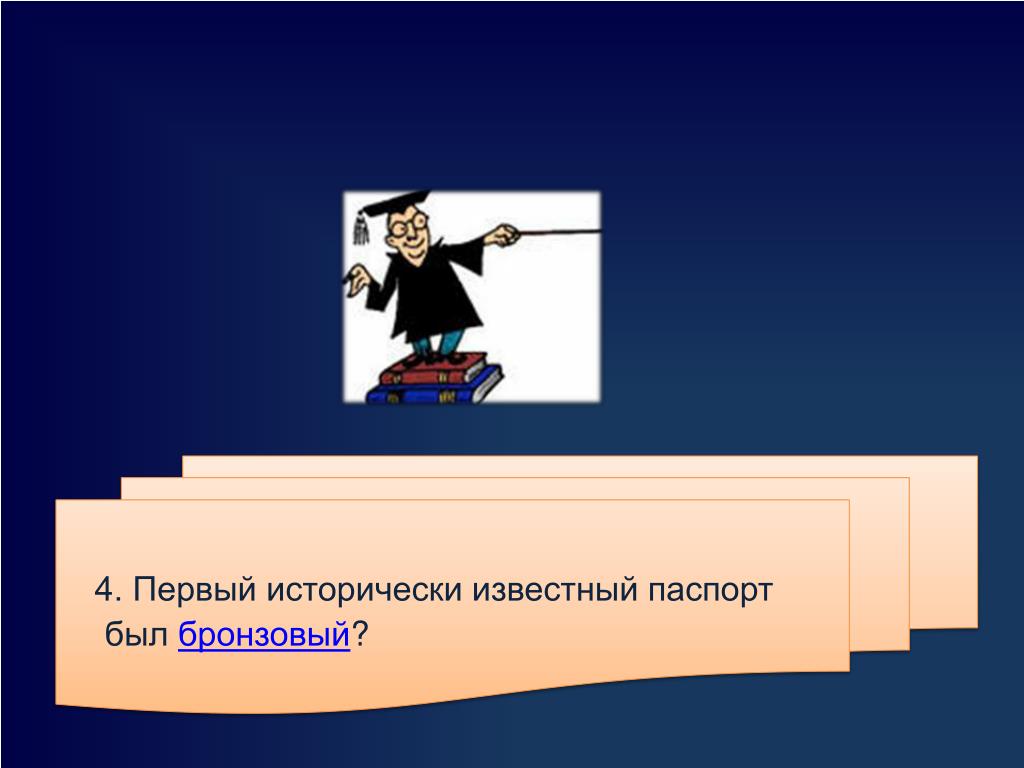 4. Первый исторически известный паспорт был бронзовый?